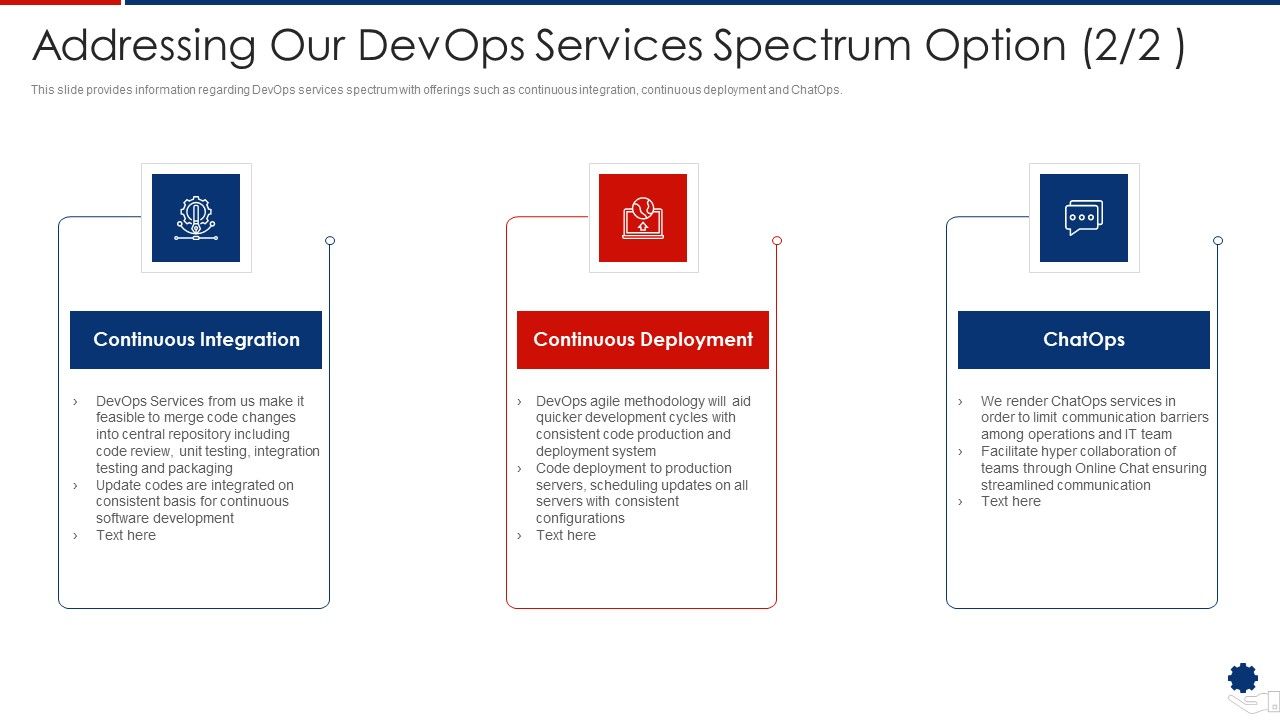 Addressing Our DevOps Services Spectrum Option (2/2 )

This slide provides information regarding DevOps services spectrum with offerings such as continuous integration, continuous deployment and ChatOps.

Continuous Integration

› DevOps Services from us make it feasible to merge code changes into central repository including code review, unit testing, integration testing and packaging
› Update codes are integrated on consistent basis for continuous software development
› Text here

Continuous Deployment

› DevOps agile methodology will aid quicker development cycles with consistent code production and deployment system
› Code deployment to production servers, scheduling updates on all servers with consistent configurations
› Text here

ChatOps

› We render ChatOps services in order to limit communication barriers among operations and IT team
› Facilitate hyper collaboration of teams through Online Chat ensuring streamlined communication
› Text here